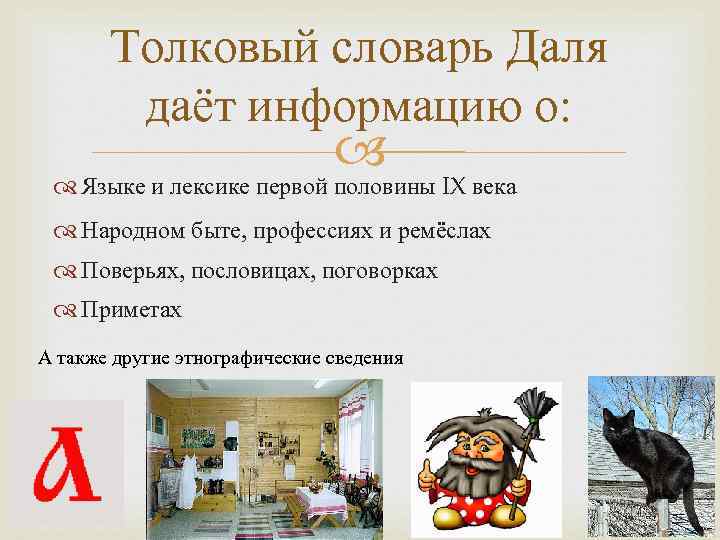 Толковый словарь Даля даёт информацию о:

Языке и лексике первой половины IX века

Народном быте, профессиях и ремёслах

Поверьях, пословицах, поговорках

Приметах

А также другие этнографические сведения

А